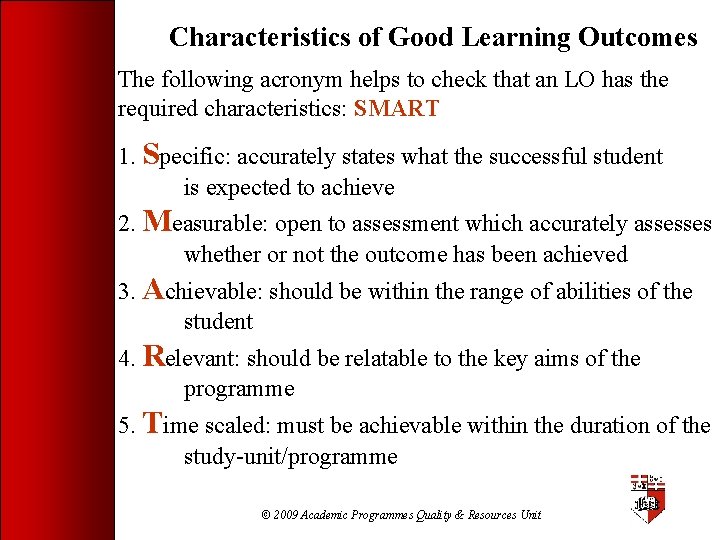 Characteristics of Good Learning Outcomes

The following acronym helps to check that an LO has the required characteristics: SMART

1. Specific: accurately states what the successful student is expected to achieve

2. Measurable: open to assessment which accurately assesses whether or not the outcome has been achieved

3. Achievable: should be within the range of abilities of the student

4. Relevant: should be relatable to the key aims of the programme

5. Time scaled: must be achievable within the duration of the study-unit/programme

© 2009 Academic Programmes Quality & Resources Unit